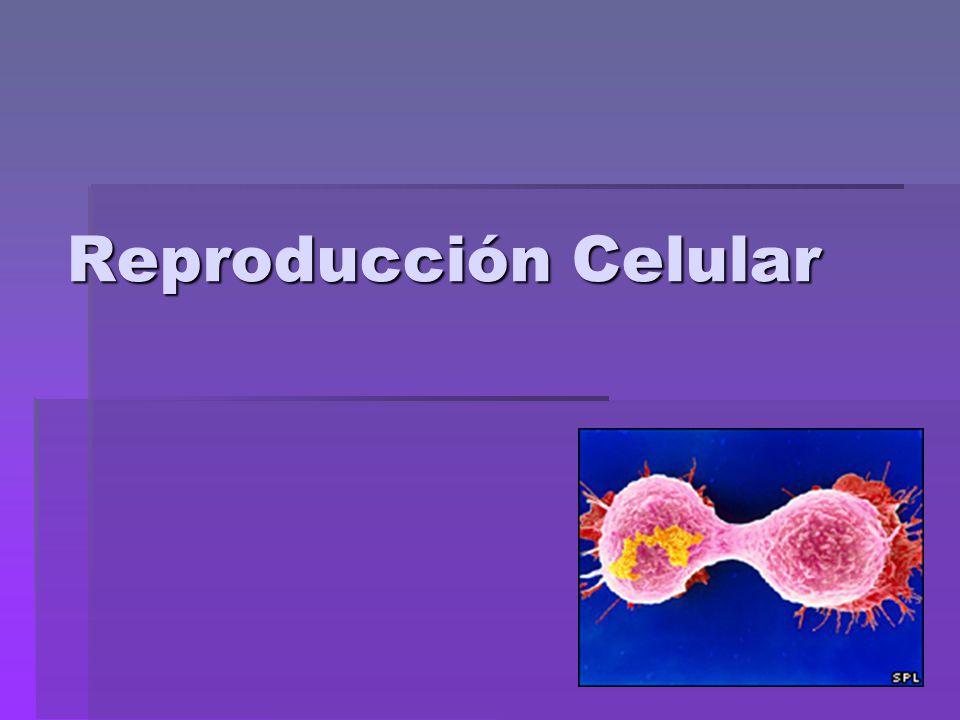 Reproducción Celular

SPL